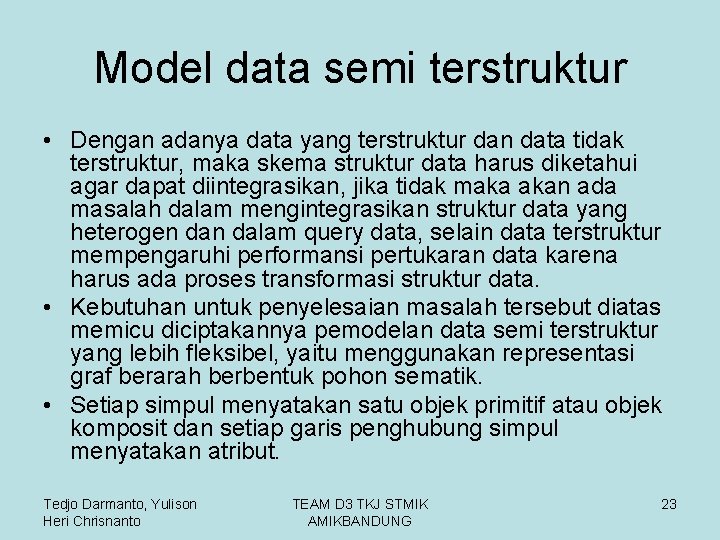 Model data semi terstruktur

• Dengan adanya data yang terstruktur dan data tidak terstruktur, maka skema struktur data harus diketahui agar dapat diintegrasikan, jika tidak maka akan ada masalah dalam mengintegrasikan struktur data yang heterogen dan dalam query data, selain data terstruktur mempengaruhi performansi pertukaran data karena harus ada proses transformasi struktur data.
• Kebutuhan untuk penyelesaian masalah tersebut diatas memicu diciptakannya pemodelan data semi terstruktur yang lebih fleksibel, yaitu menggunakan representasi graf berarah berbentuk pohon sematik.
• Setiap simpul menyatakan satu objek primitif atau objek komposit dan setiap garis penghubung simpul menyatakan atribut.

Tedjo Darmanto, Yulison Heri Chrisnanto

TEAM D3 TKJ STMIK AMIKBANDUNG

23